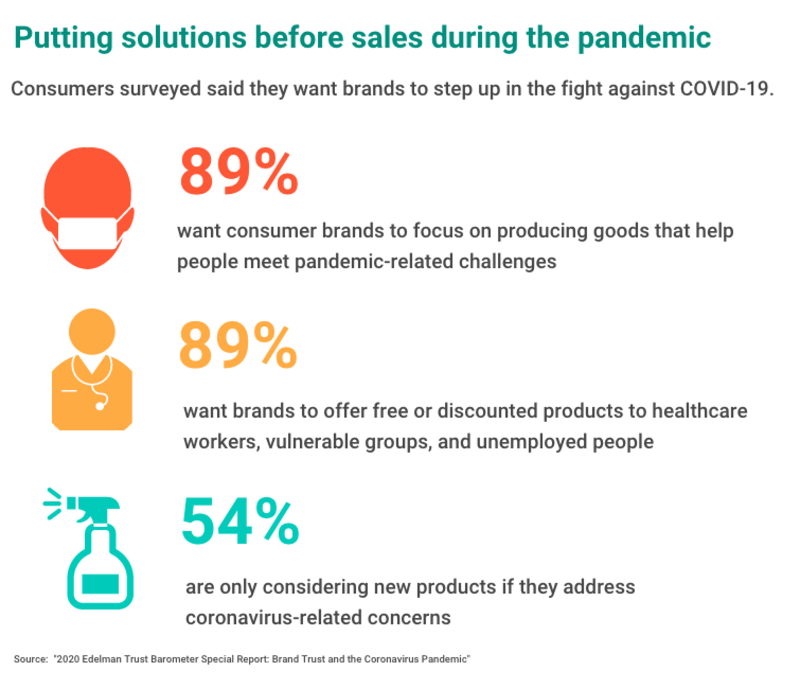 Putting solutions before sales during the pandemic

Consumers surveyed said they want brands to step up in the fight against COVID-19.

89%

want consumer brands to focus on producing goods that help people meet pandemic-related challenges

89%

want brands to offer free or discounted products to healthcare workers, vulnerable groups, and unemployed people

54%

are only considering new products if they address coronavirus-related concerns

Source: "2020 Edelman Trust Barometer Special Report: Brand Trust and the Coronavirus Pandemic"